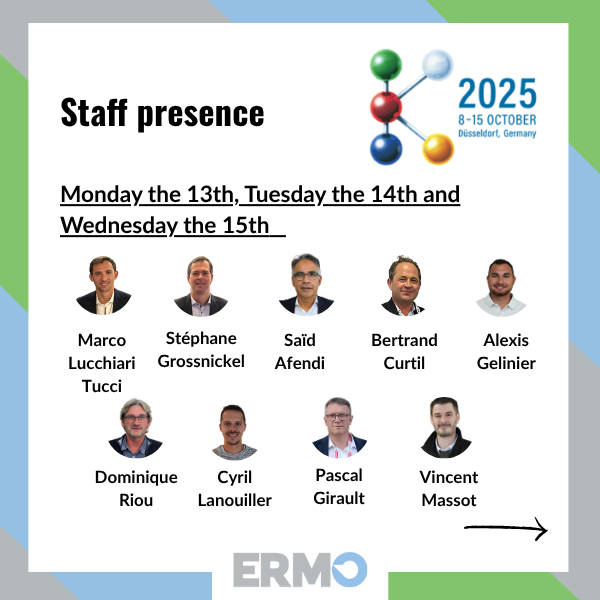 Staff presence

2025
8-15 OCTOBER
Düsseldorf, Germany

Monday the 13th, Tuesday the 14th and Wednesday the 15th

Marco Lucchiari Tucci

Stéphane Grossnickel

Saïd Afendi

Bertrand Curtil

Alexis Gelinier

Dominique Riou

Cyril Lanouiller

Pascal Girault

Vincent Massot

ERMO